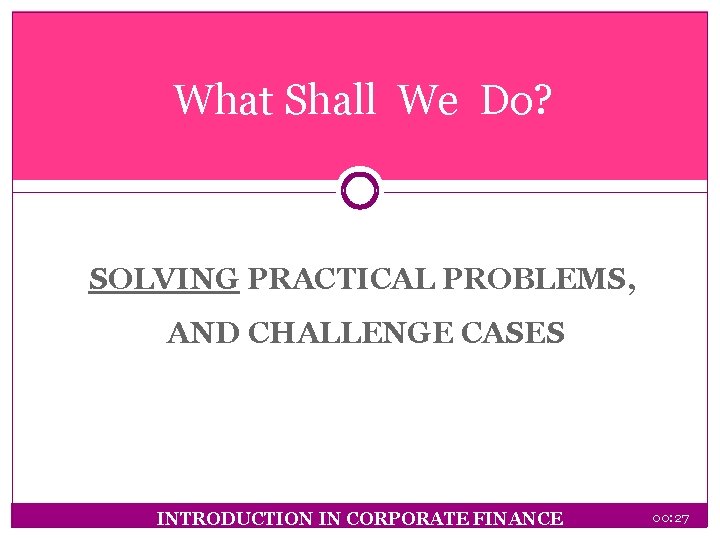 What Shall We Do?

SOLVING PRACTICAL PROBLEMS, AND CHALLENGE CASES

INTRODUCTION IN CORPORATE FINANCE

00:27